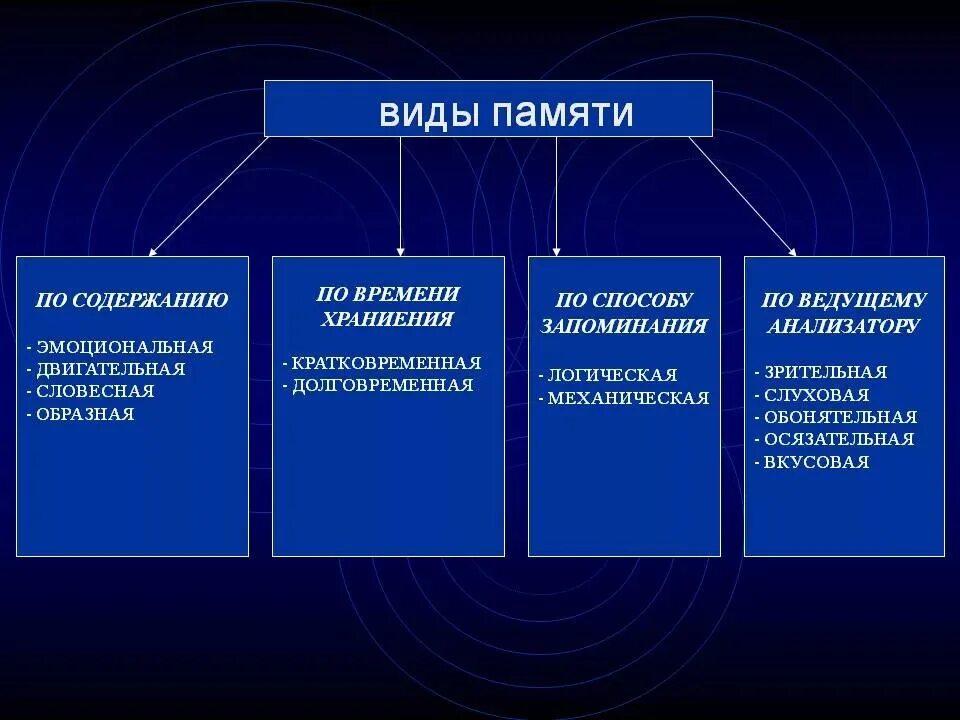 виды памяти

ПО СОДЕРЖАНИЮ

- ЭМОЦИОНАЛЬНАЯ
- ДВИГАТЕЛЬНАЯ
- СЛОВЕСНАЯ
- ОБРАЗНАЯ

ПО ВРЕМЕНИ ХРАНИЕНИЯ

- КРАТКОВРЕМЕННАЯ
- ДОЛГОВРЕМЕННАЯ

ПО СПОСОБУ ЗАПОМИНАНИЯ

- ЛОГИЧЕСКАЯ
- МЕХАНИЧЕСКАЯ

ПО ВЕДУЩЕМУ АНАЛИЗАТОРУ

- ЗРИТЕЛЬНАЯ
- СЛУХОВАЯ
- ОБОНЯТЕЛЬНАЯ
- ОСЯЗАТЕЛЬНАЯ
- ВКУСОВАЯ